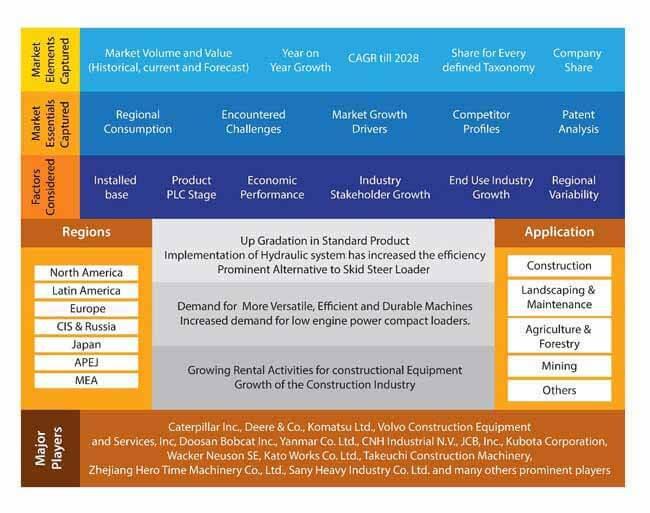 Market Elements Captured

Market Volume and Value (Historical, current and Forecast)

Year on Year Growth

CAGR till 2028

Share for Every defined Taxonomy

Company Share

Market Essentials Captured

Regional Consumption

Encountered Challenges

Market Growth Drivers

Competitor Profiles

Patent Analysis

Factors Considered

Installed base

Product PLC Stage

Economic Performance

Industry Stakeholder Growth

End Use Industry Growth

Regional Variability

Regions

North America

Latin America

Europe

CIS & Russia

Japan

APEJ

MEA

Up Gradation in Standard Product
Implementation of Hydraulic system has increased the efficiency
Prominent Alternative to Skid Steer Loader

Demand for More Versatile, Efficient and Durable Machines
Increased demand for low engine power compact loaders.

Growing Rental Activities for constructional Equipment
Growth of the Construction Industry

Application

Construction

Landscaping & Maintenance

Agriculture & Forestry

Mining

Others

Major Players

Caterpillar Inc., Deere & Co., Komatsu Ltd., Volvo Construction Equipment and Services, Inc, Doosan Bobcat Inc., Yanmar Co. Ltd., CNH Industrial N.V., JCB, Inc., Kubota Corporation, Wacker Neuson SE, Kato Works Co. Ltd., Takeuchi Construction Machinery, Zhejiang Hero Time Machinery Co., Ltd., Sany Heavy Industry Co. Ltd. and many others prominent players